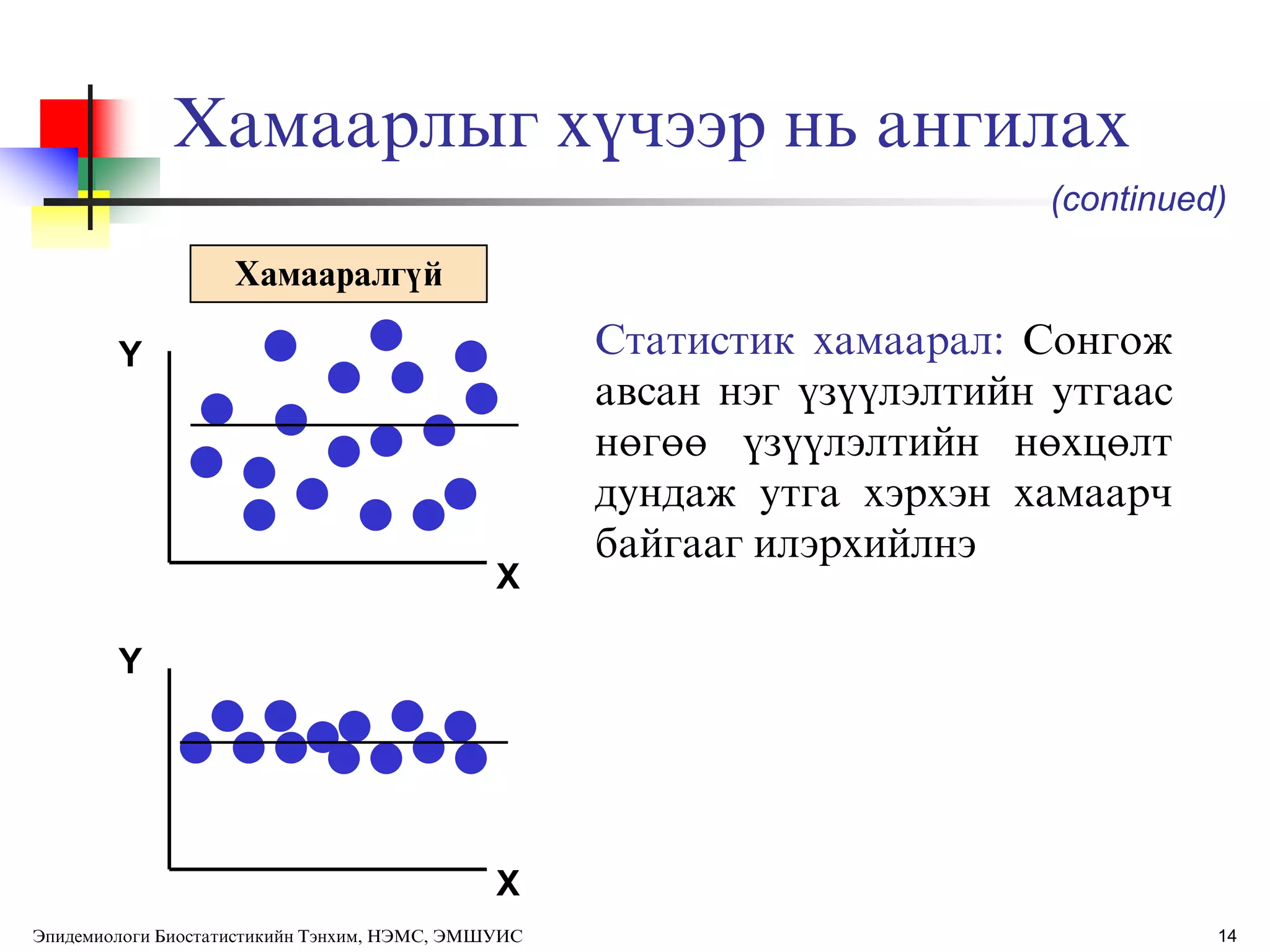 Хамаарлыг хүчээр нь ангилах

(continued)

Хамааралгүй

Y

X

Y

X

Статистик хамаарал: Сонгож авсан нэг үзүүлэлтийн утгаас нөгөө үзүүлэлтийн нөхцөлт дундаж утга хэрхэн хамаарч байгааг илэрхийлнэ

Эпидемиологи Биостатистикийн Тэнхим, НЭМС, ЭМШУИС

14